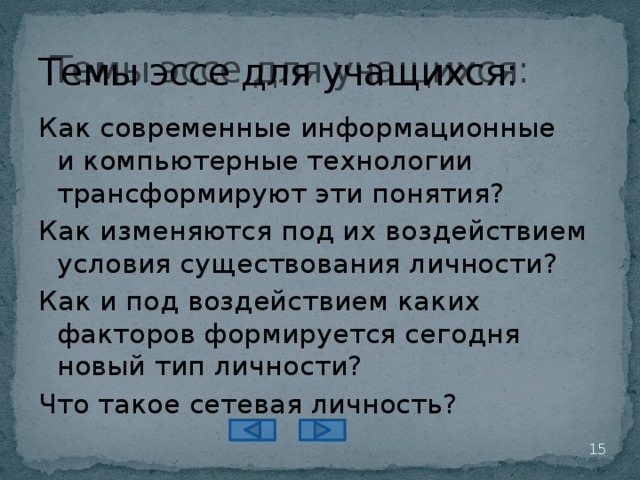 Темы эссе для учащихся:

Как современные информационные и компьютерные технологии трансформируют эти понятия?

Как изменяются под их воздействием условия существования личности?

Как и под воздействием каких факторов формируется сегодня новый тип личности?

Что такое сетевая личность?

15